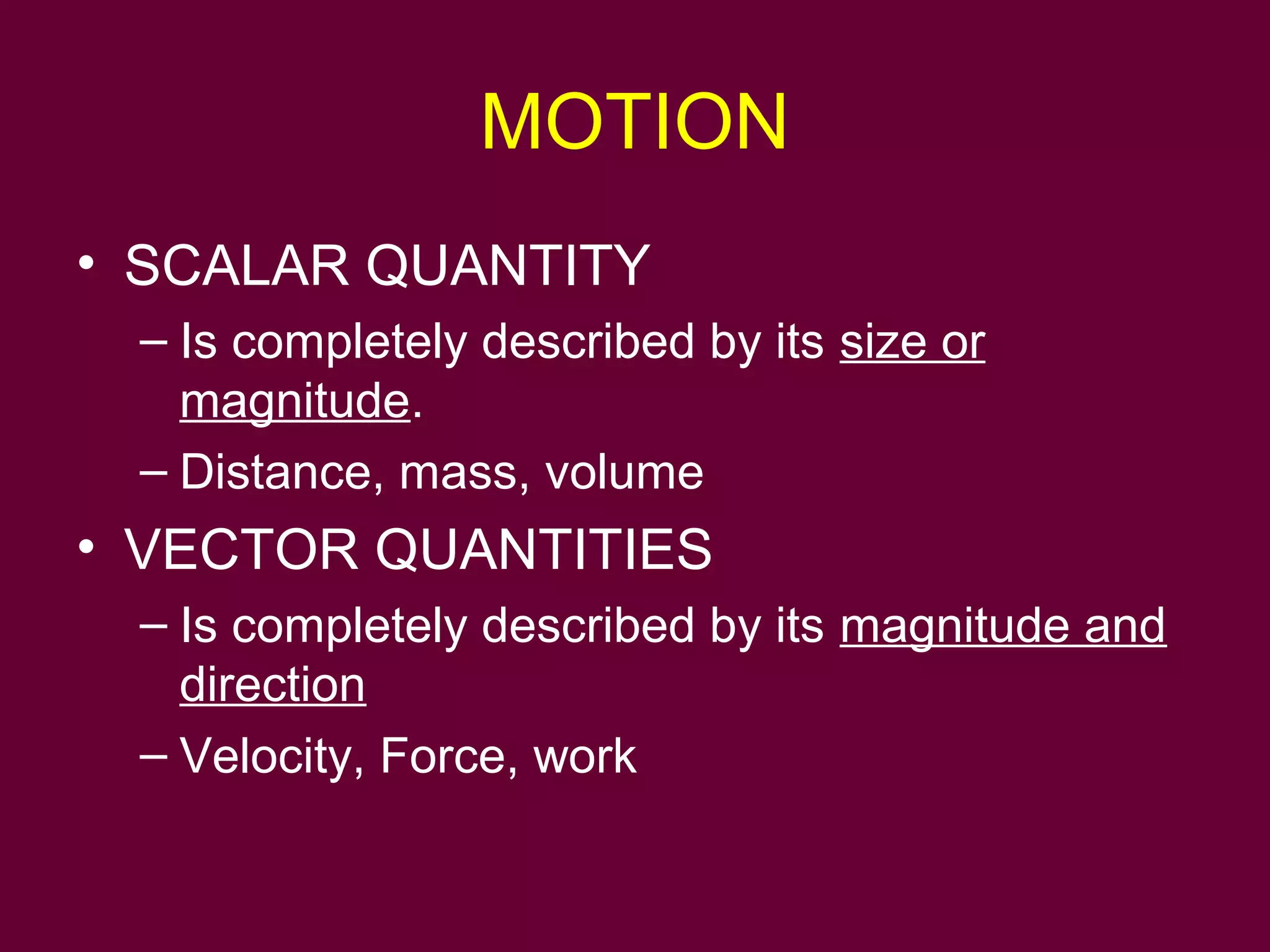 MOTION

• SCALAR QUANTITY
– Is completely described by its size or magnitude.
– Distance, mass, volume
• VECTOR QUANTITIES
– Is completely described by its magnitude and direction
– Velocity, Force, work